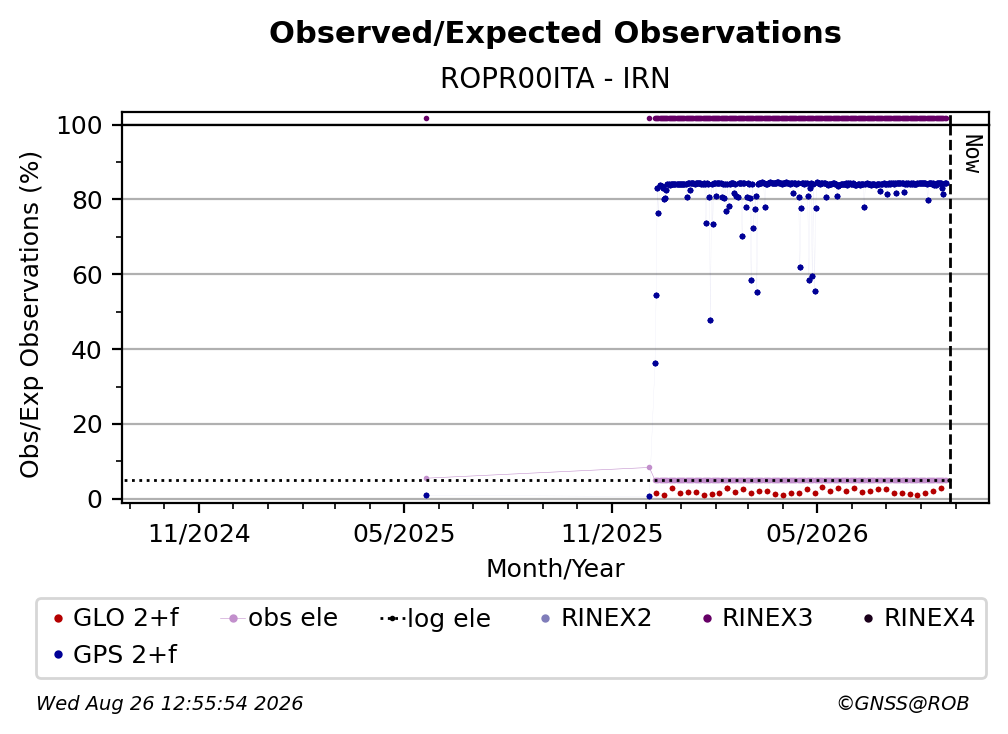 Observed/Expected Observations
ROPR00ITA - IRN

Obs/Exp Observations (%)
100
80
60
40
20
0

Now

11/2024
05/2025
11/2025
05/2026
Month/Year

GLO 2+f
obs ele
log ele
RINEX2
RINEX3
RINEX4
GPS 2+f

Wed Aug 26 12:55:54 2026
©GNSS@ROB